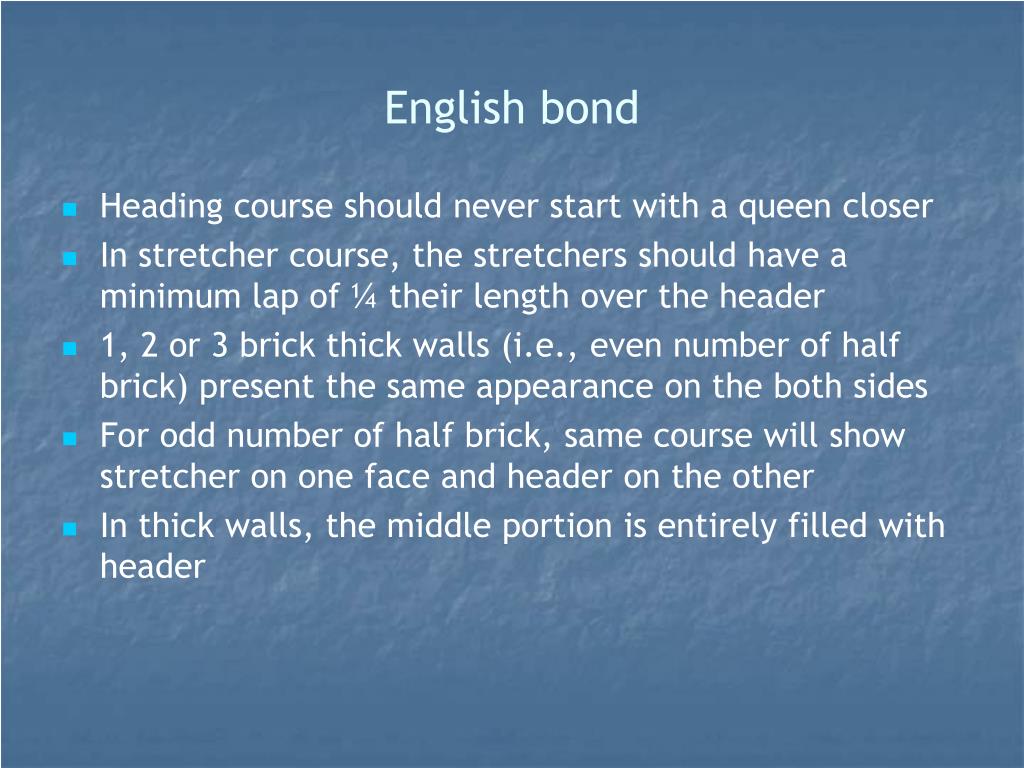 English bond

- Heading course should never start with a queen closer
- In stretcher course, the stretchers should have a minimum lap of ¼ their length over the header
- 1, 2 or 3 brick thick walls (i.e., even number of half brick) present the same appearance on the both sides
- For odd number of half brick, same course will show stretcher on one face and header on the other
- In thick walls, the middle portion is entirely filled with header